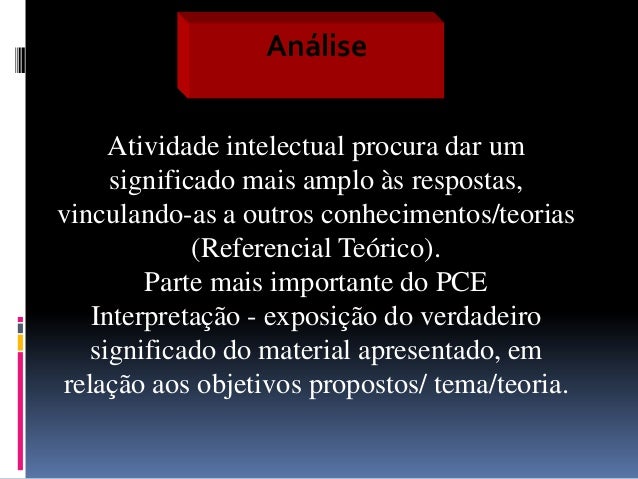 Análise

Atividade intelectual procura dar um significado mais amplo às respostas, vinculando-as a outros conhecimentos/teorias (Referencial Teórico).
Parte mais importante do PCE
Interpretação - exposição do verdadeiro significado do material apresentado, em relação aos objetivos propostos/ tema/teoria.